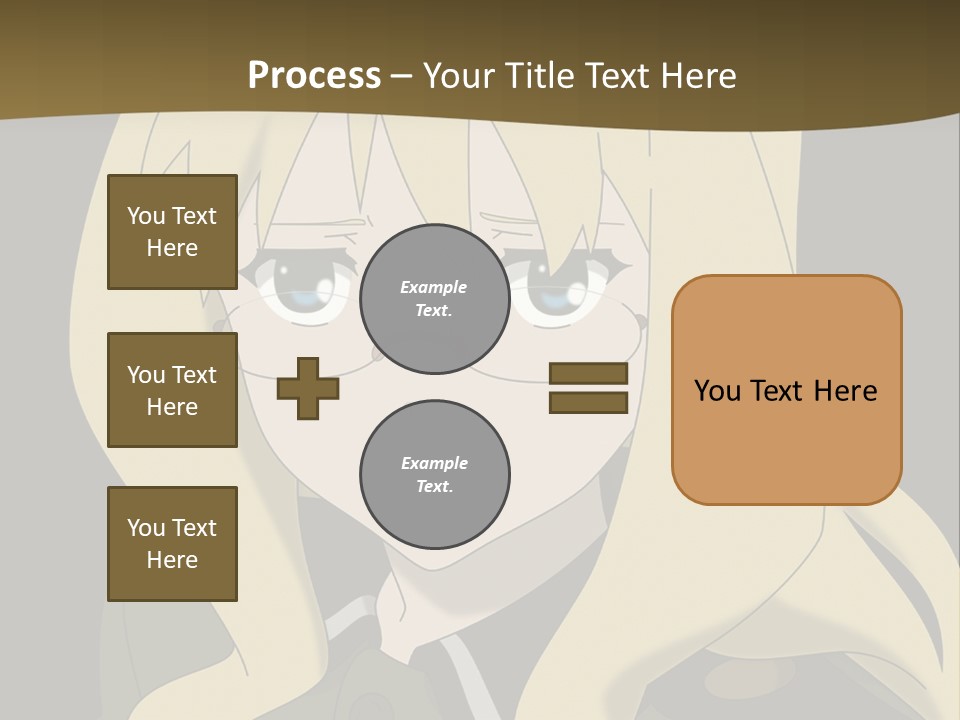 Process – Your Title Text Here

You Text Here

You Text Here

You Text Here

Example Text.

Example Text.

You Text Here